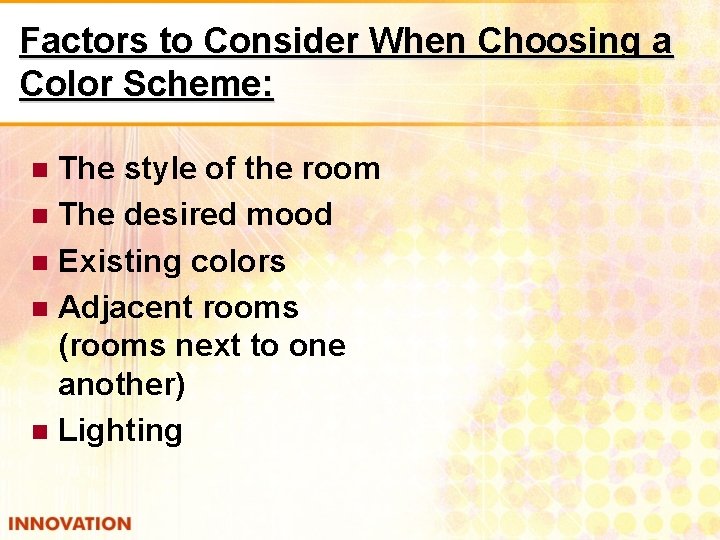 Factors to Consider When Choosing a Color Scheme:

- The style of the room
- The desired mood
- Existing colors
- Adjacent rooms (rooms next to one another)
- Lighting

INNOVATION